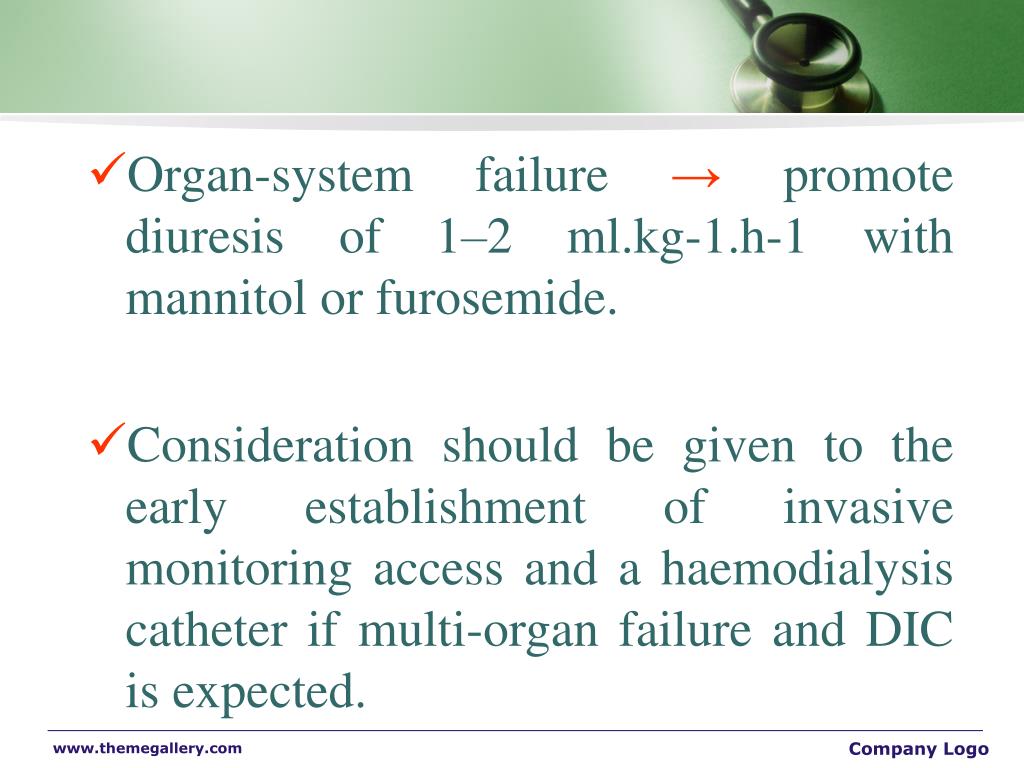 ✓Organ-system failure → promote diuresis of 1–2 ml.kg-1.h-1 with mannitol or furosemide.

✓Consideration should be given to the early establishment of invasive monitoring access and a haemodialysis catheter if multi-organ failure and DIC is expected.

www.themegallery.com

Company Logo